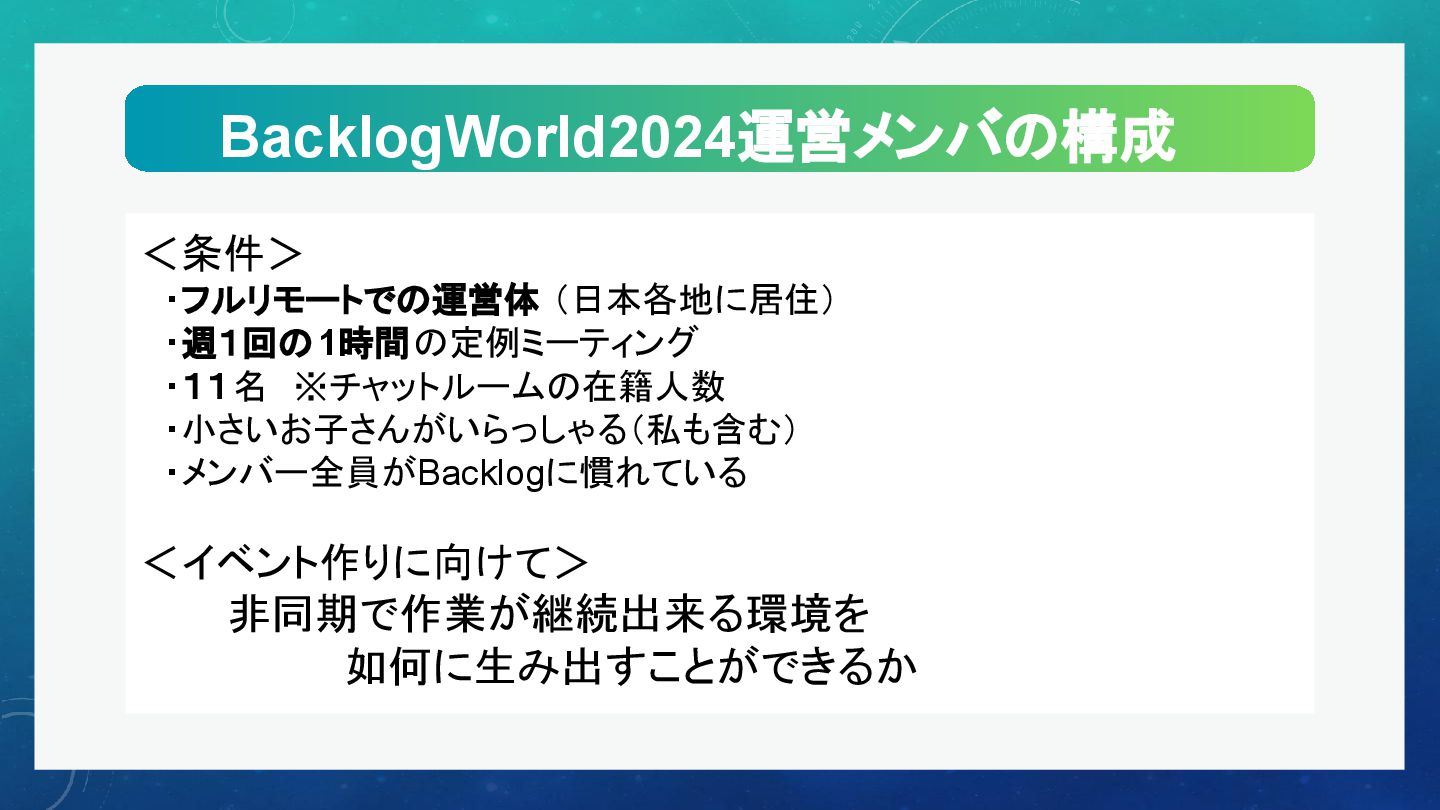 BacklogWorld2024運営メンバの構成

＜条件＞
・フルリモートでの運営体（日本各地に居住）
・週1回の1時間の定例ミーティング
・11名　※チャットルームの在籍人数
・小さいお子さんがいらっしゃる（私も含む）
・メンバー全員がBacklogに慣れている

＜イベント作りに向けて＞
非同期で作業が継続出来る環境を
如何に生み出すことができるか